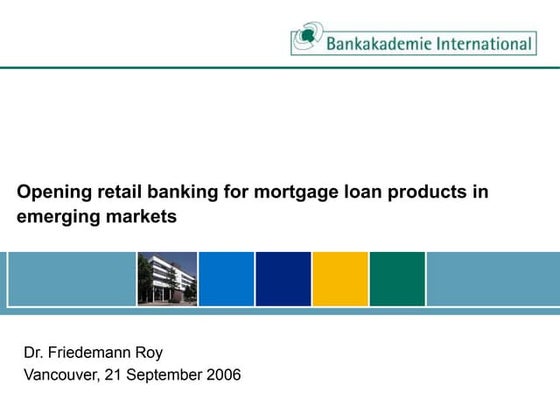 Bankakademie International

Opening retail banking for mortgage loan products in emerging markets

Dr. Friedemann Roy
Vancouver, 21 September 2006